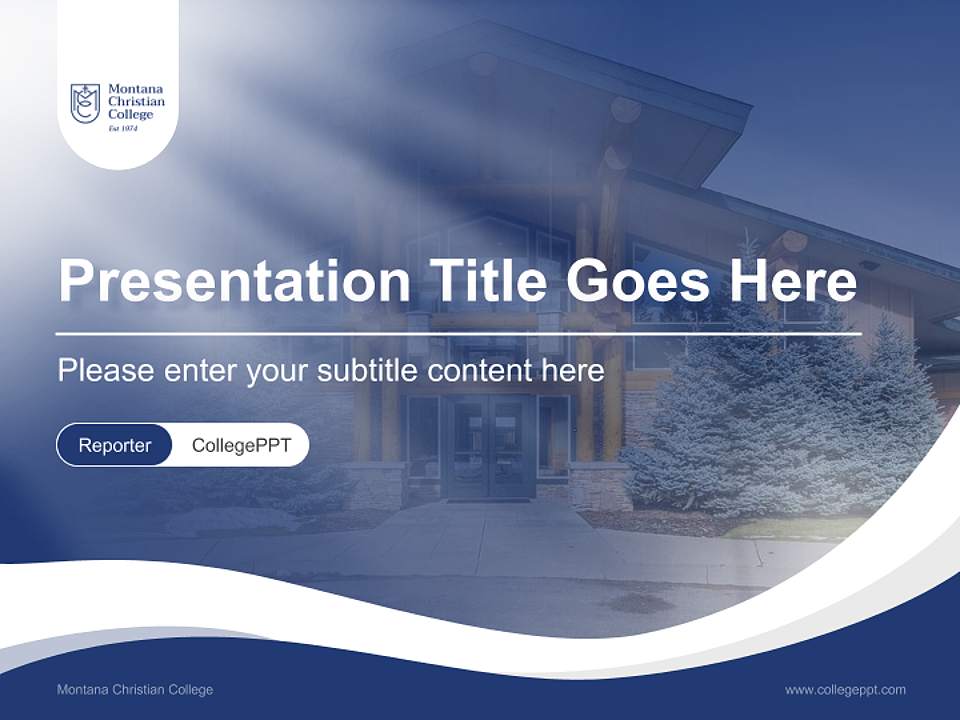 Montana Christian College
Est 1974

Presentation Title Goes Here

Please enter your subtitle content here

Reporter CollegePPT

Montana Christian College

www.collegeppt.com